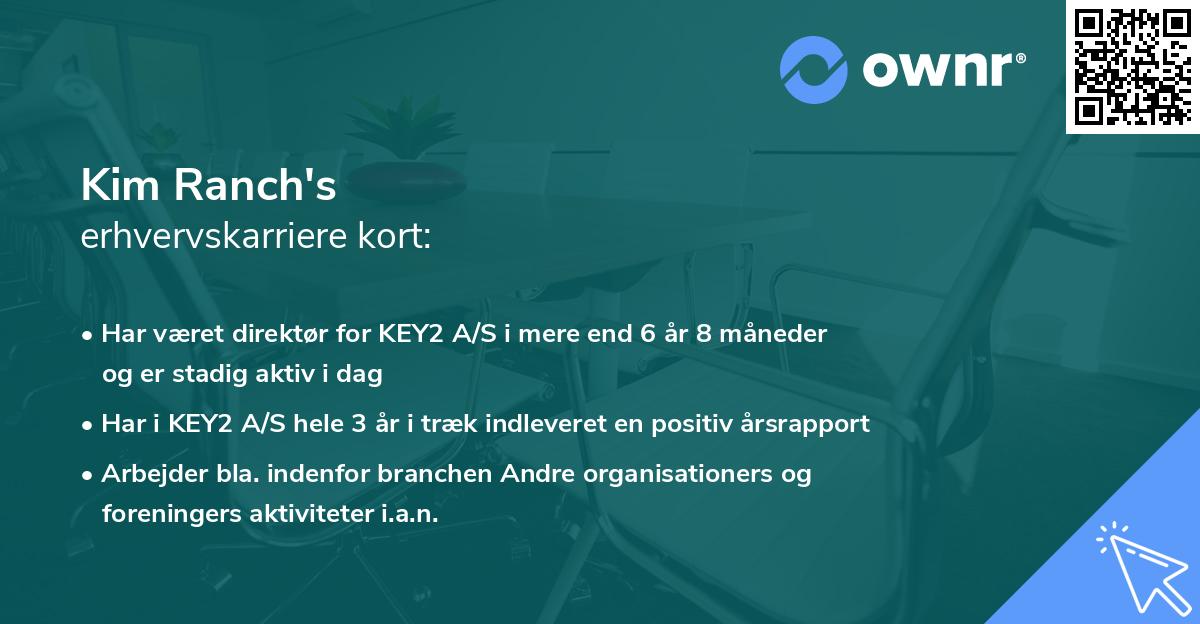 ownr®

Kim Ranch's
erhvervskarriere kort:

• Har været direktør for KEY2 A/S i mere end 6 år 8 måneder og er stadig aktiv i dag
• Har i KEY2 A/S hele 3 år i træk indleveret en positiv årsrapport
• Arbejder bla. indenfor branchen Andre organisationers og foreningers aktiviteter i.a.n.